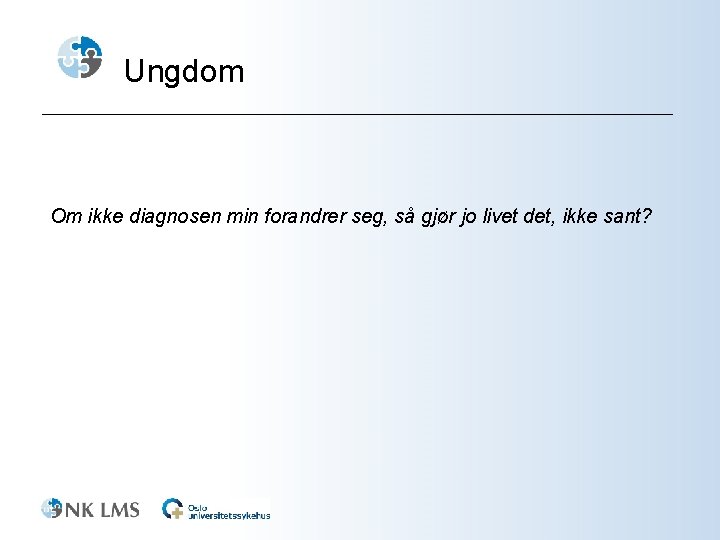 Ungdom

Om ikke diagnosen min forandrer seg, så gjør jo livet det, ikke sant?

NK LMS

Oslo universitetssykehus